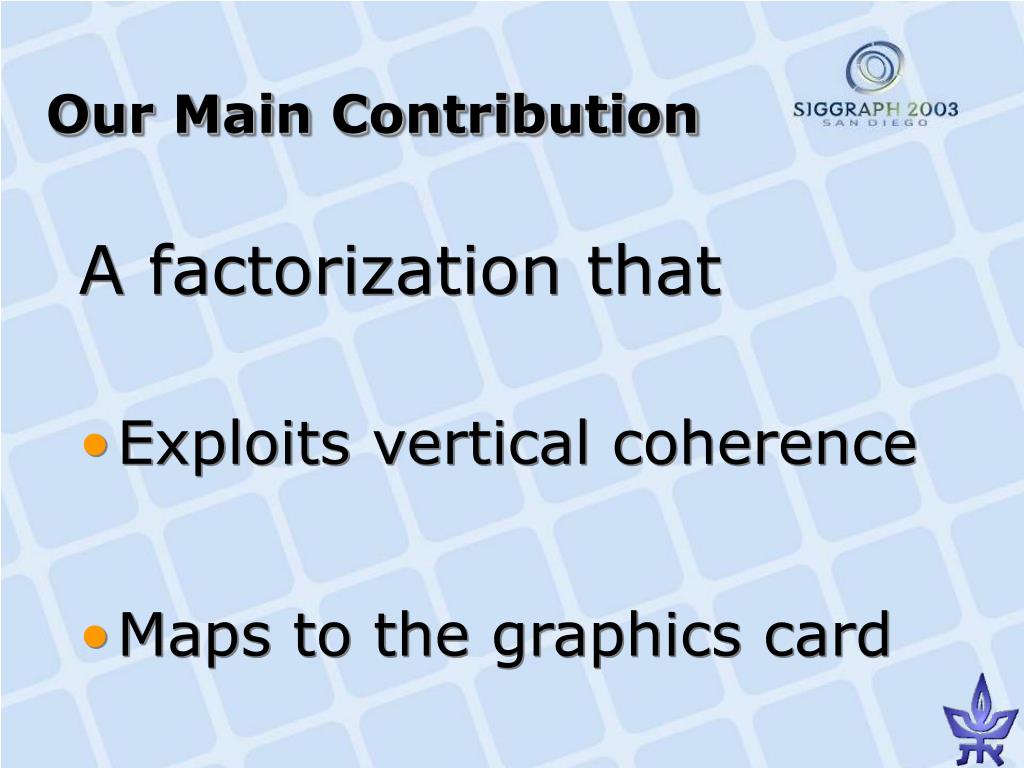 Our Main Contribution

SIGGRAPH 2003
SAN DIEGO

A factorization that

• Exploits vertical coherence

• Maps to the graphics card